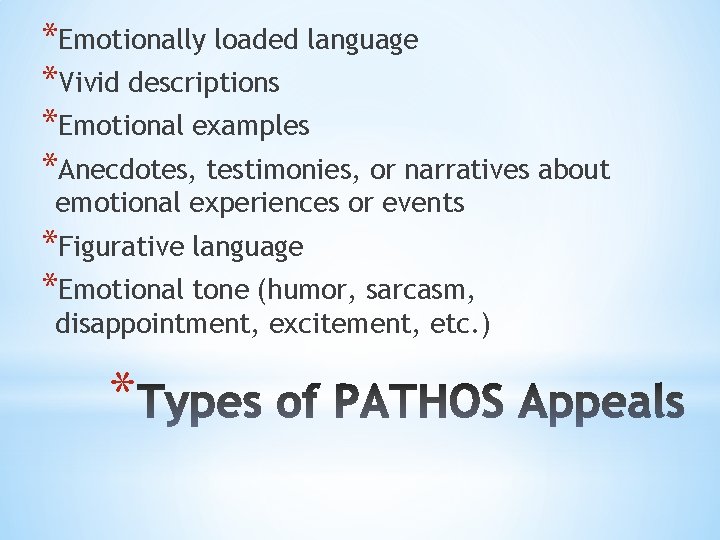 *Emotionally loaded language
*Vivid descriptions
*Emotional examples
*Anecdotes, testimonies, or narratives about emotional experiences or events
*Figurative language
*Emotional tone (humor, sarcasm, disappointment, excitement, etc.)

*Types of PATHOS Appeals